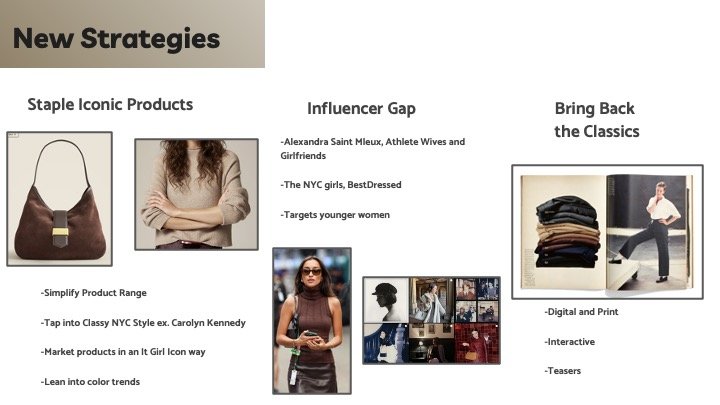 New Strategies

Staple Iconic Products

-Simplify Product Range

-Tap into Classy NYC Style ex. Carolyn Kennedy

-Market products in an It Girl Icon way

-Lean into color trends

Influencer Gap

-Alexandra Saint Mleux, Athlete Wives and Girlfriends

-The NYC girls, BestDressed

-Targets younger women

Bring Back the Classics

-Digital and Print

-Interactive

-Teasers